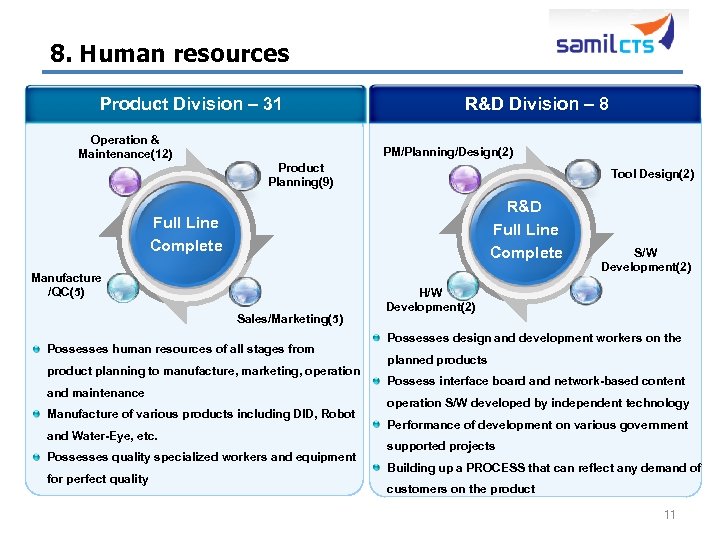 8. Human resources

samil CTS

Product Division – 31

Operation & Maintenance(12)

Product Planning(9)

Full Line Complete

Manufacture /QC(5)

Sales/Marketing(5)

Possesses human resources of all stages from product planning to manufacture, marketing, operation and maintenance

Manufacture of various products including DID, Robot and Water-Eye, etc.

Possesses quality specialized workers and equipment for perfect quality

R&D Division – 8

PM/Planning/Design(2)

Tool Design(2)

R&D Full Line Complete

S/W Development(2)

H/W Development(2)

Possesses design and development workers on the planned products

Possess interface board and network-based content operation S/W developed by independent technology

Performance of development on various government supported projects

Building up a PROCESS that can reflect any demand of customers on the product

11